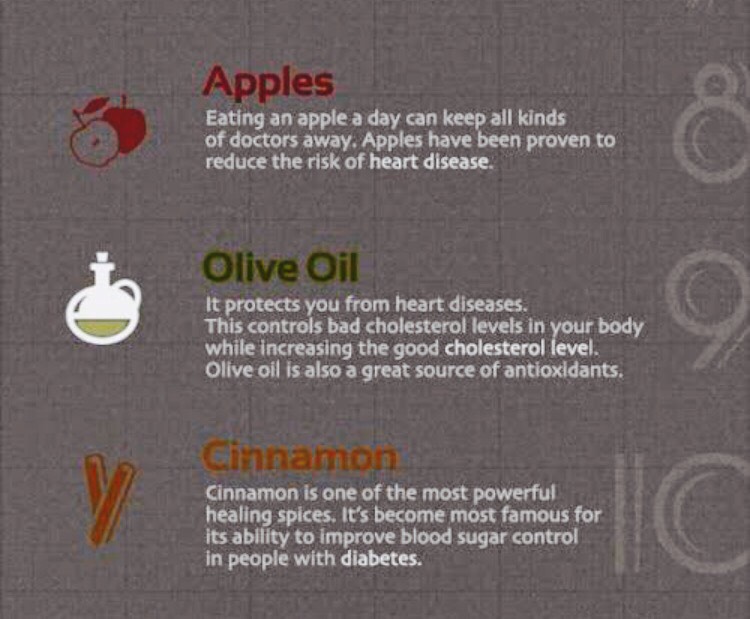 Apples
Eating an apple a day can keep all kinds of doctors away. Apples have been proven to reduce the risk of heart disease.

8

Olive Oil
It protects you from heart diseases. This controls bad cholesterol levels in your body while increasing the good cholesterol level. Olive oil is also a great source of antioxidants.

9

Cinnamon
Cinnamon is one of the most powerful healing spices. It's become most famous for its ability to improve blood sugar control in people with diabetes.

10